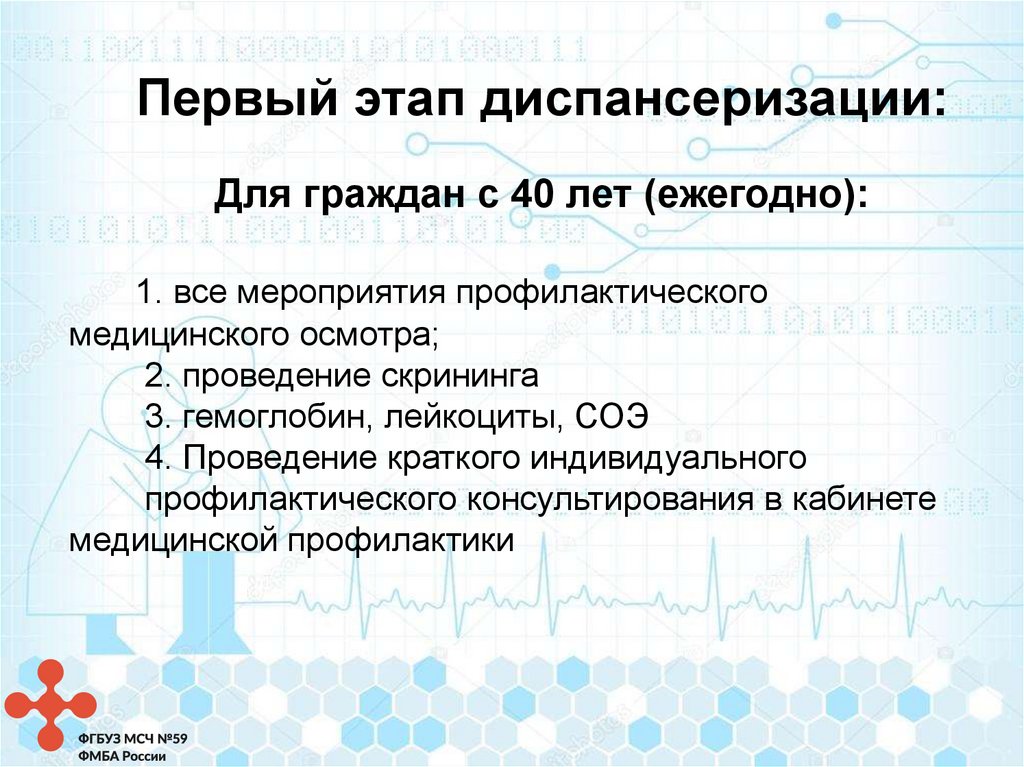 Первый этап диспансеризации:

Для граждан с 40 лет (ежегодно):

1. все мероприятия профилактического медицинского осмотра;
2. проведение скрининга
3. гемоглобин, лейкоциты, СОЭ
4. Проведение краткого индивидуального профилактического консультирования в кабинете медицинской профилактики

ФГБУЗ МСЧ №59
ФМБА России